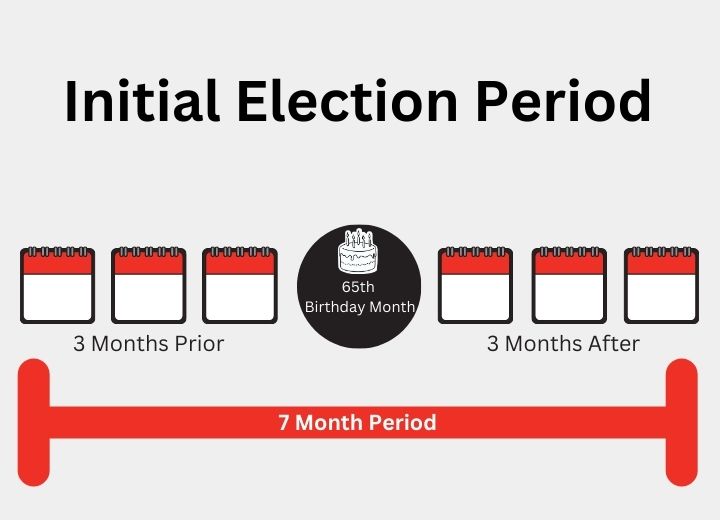 Initial Election Period

65th
Birthday Month

3 Months Prior

3 Months After

7 Month Period